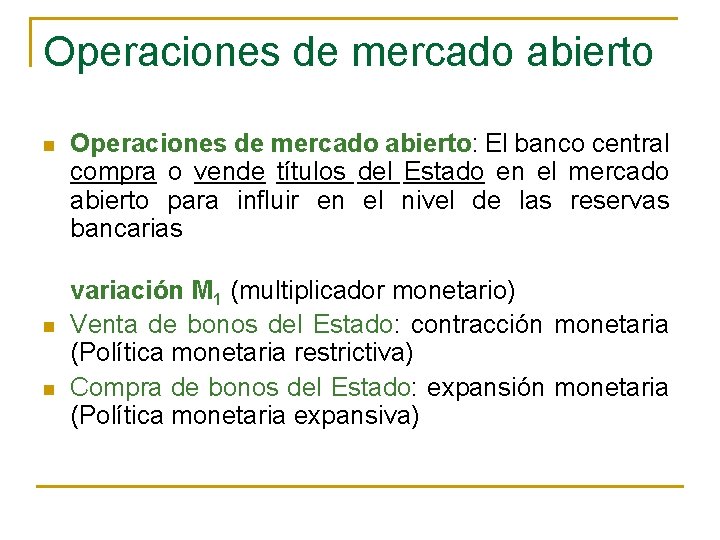 Operaciones de mercado abierto

Operaciones de mercado abierto: El banco central compra o vende títulos del Estado en el mercado abierto para influir en el nivel de las reservas bancarias

variación $M_1$ (multiplicador monetario)

Venta de bonos del Estado: contracción monetaria (Política monetaria restrictiva)

Compra de bonos del Estado: expansión monetaria (Política monetaria expansiva)